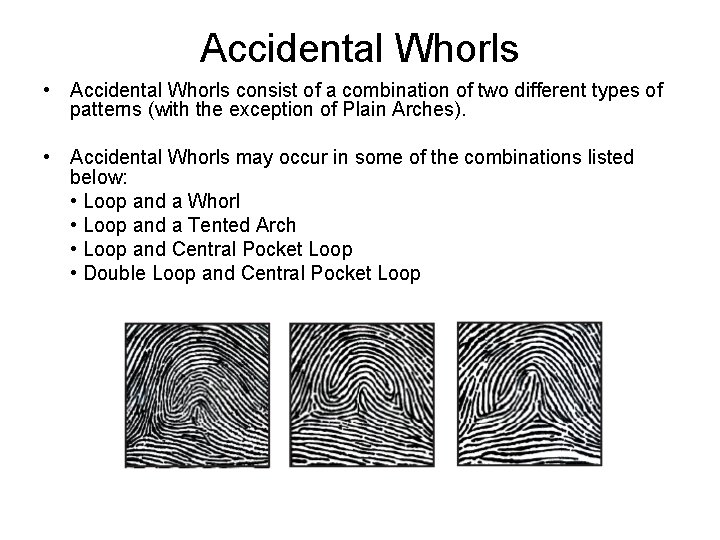 Accidental Whorls

• Accidental Whorls consist of a combination of two different types of patterns (with the exception of Plain Arches).

• Accidental Whorls may occur in some of the combinations listed below:
• Loop and a Whorl
• Loop and a Tented Arch
• Loop and Central Pocket Loop
• Double Loop and Central Pocket Loop